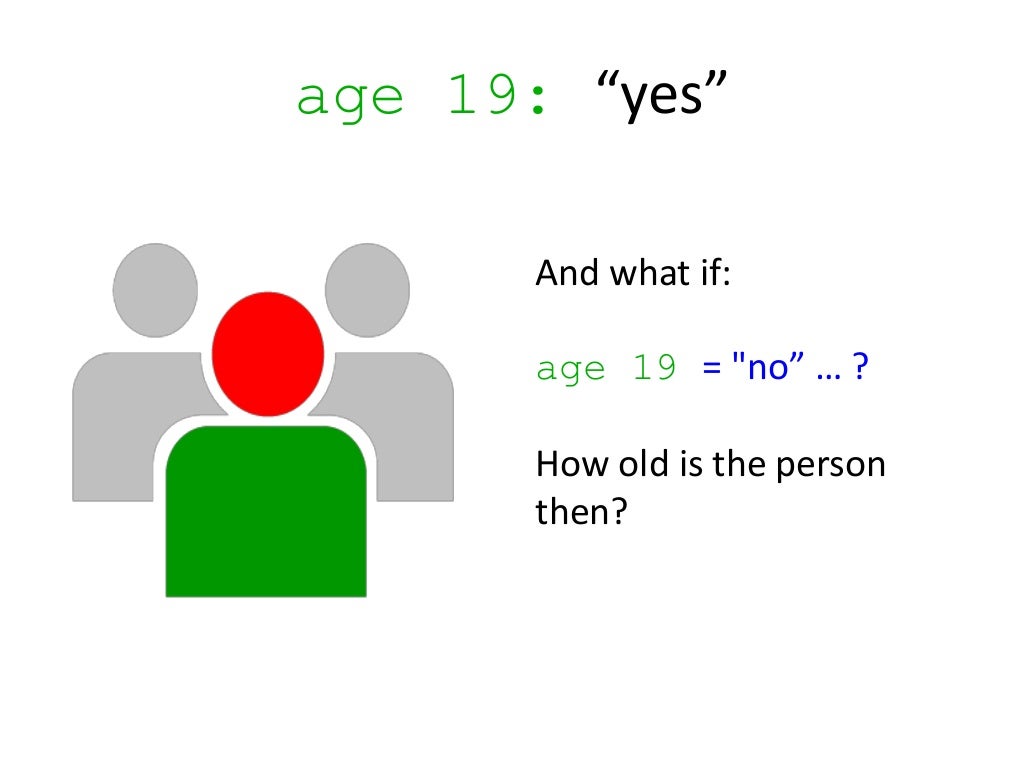 age 19: “yes”

And what if:

age 19 = "no” … ?

How old is the person then?